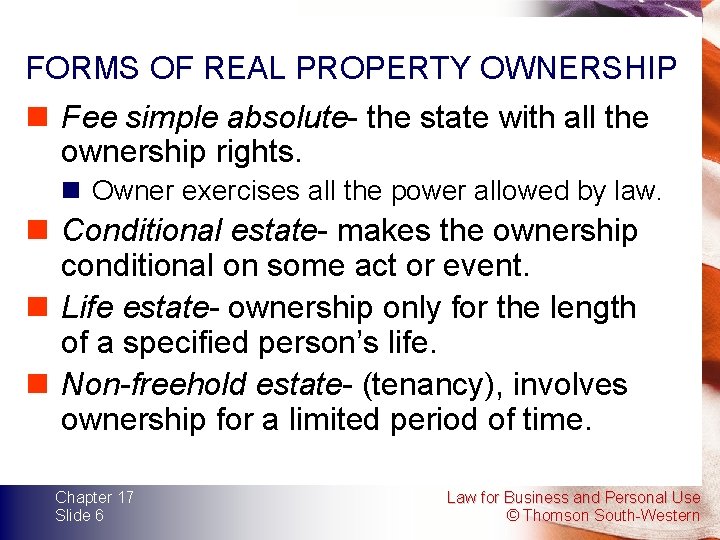 FORMS OF REAL PROPERTY OWNERSHIP

Fee simple absolute- the state with all the ownership rights.

Owner exercises all the power allowed by law.

Conditional estate- makes the ownership conditional on some act or event.

Life estate- ownership only for the length of a specified person's life.

Non-freehold estate- (tenancy), involves ownership for a limited period of time.

Chapter 17
Slide 6

Law for Business and Personal Use
© Thomson South-Western